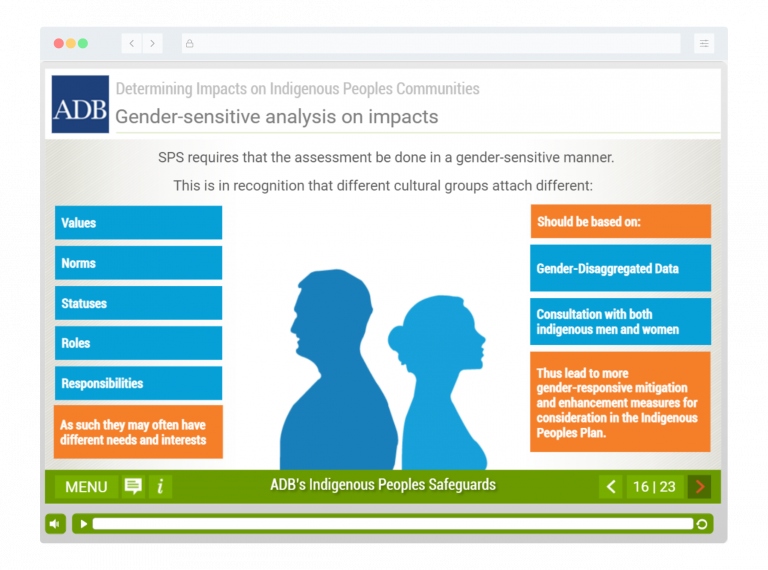 ADB

Determining Impacts on Indigenous Peoples Communities

Gender-sensitive analysis on impacts

SPS requires that the assessment be done in a gender-sensitive manner.

This is in recognition that different cultural groups attach different:

Values

Norms

Statuses

Roles

Responsibilities

As such they may often have different needs and interests

Should be based on:

Gender-Disaggregated Data

Consultation with both indigenous men and women

Thus lead to more gender-responsive mitigation and enhancement measures for consideration in the Indigenous Peoples Plan.

MENU

i

ADB's Indigenous Peoples Safeguards

16 | 23